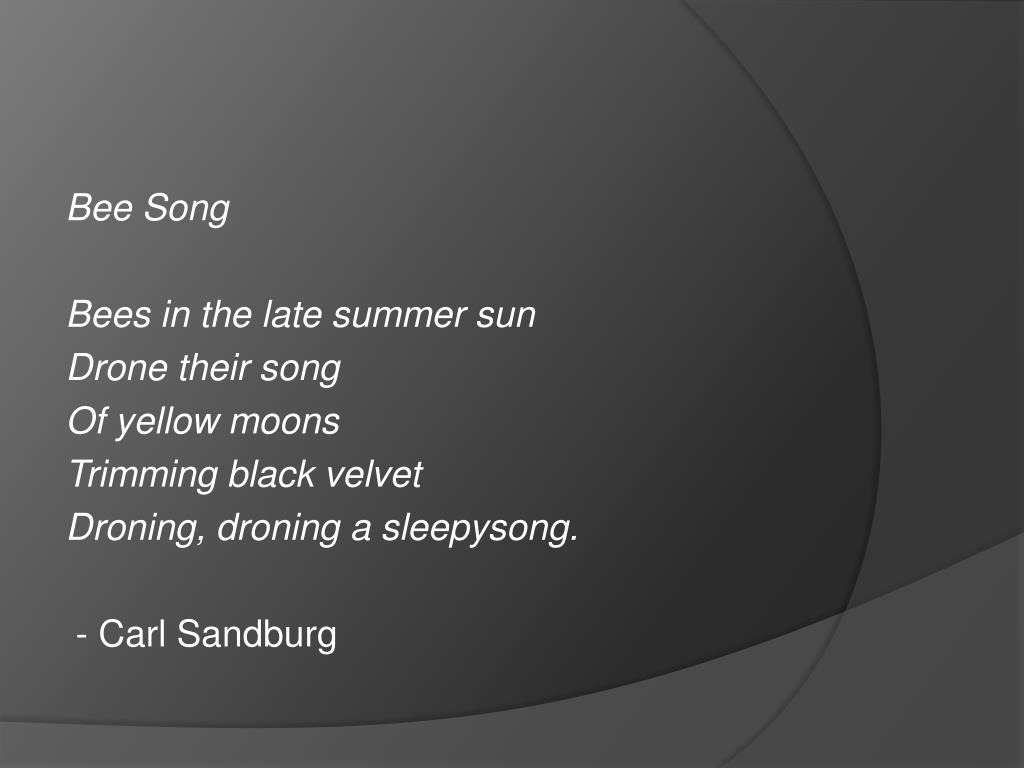 Bee Song

Bees in the late summer sun
Drone their song
Of yellow moons
Trimming black velvet
Droning, droning a sleepysong.

- Carl Sandburg